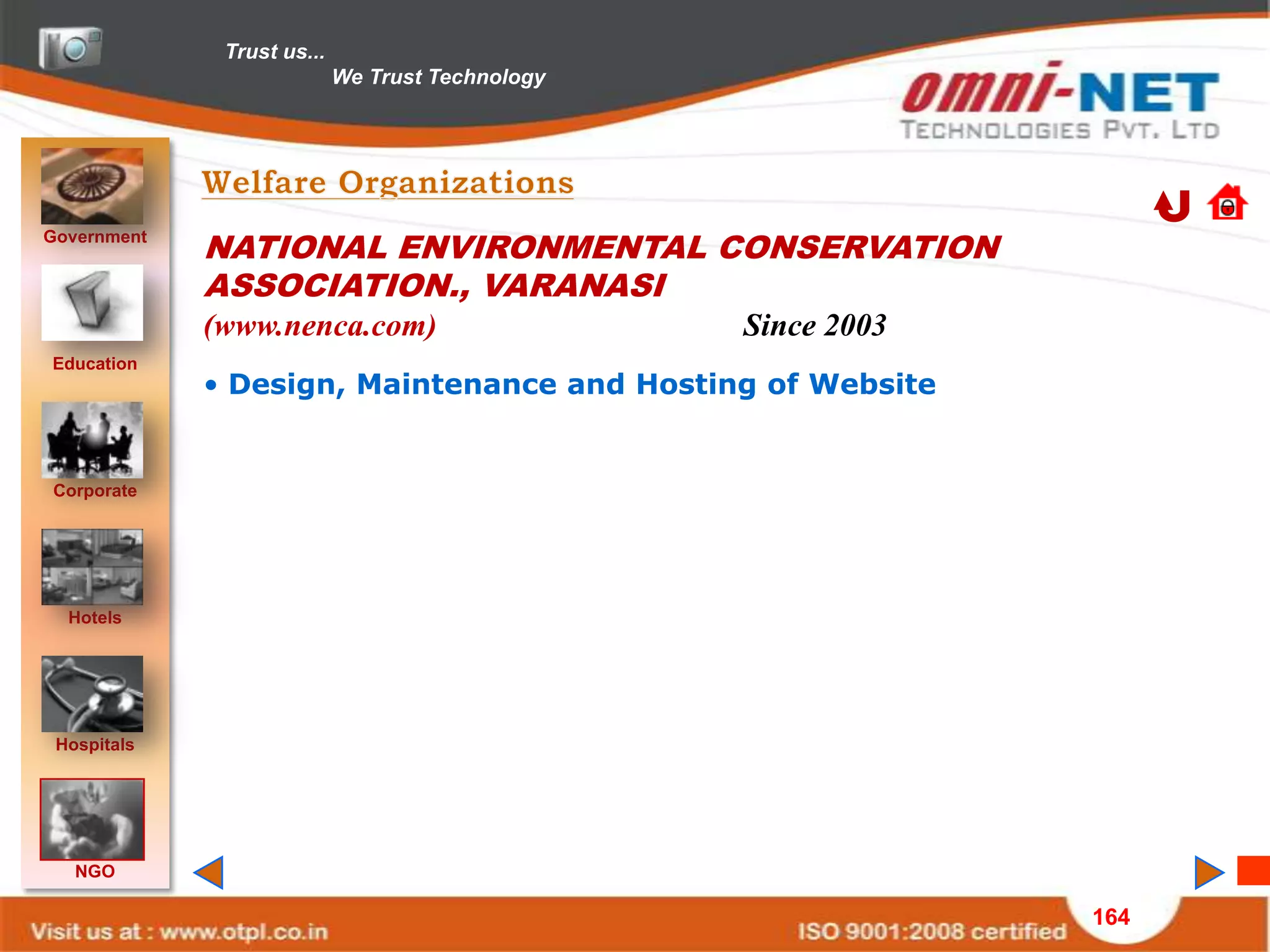 Trust us...
We Trust Technology

omni-NET
TECHNOLOGIES PVT. LTD

Government

Education

Corporate

Hotels

Hospitals

NGO

Welfare Organizations

NATIONAL ENVIRONMENTAL CONSERVATION ASSOCIATION., VARANASI

(www.nenca.com) Since 2003

• Design, Maintenance and Hosting of Website

Visit us at : www.otpl.co.in

ISO 9001:2008 certified

164